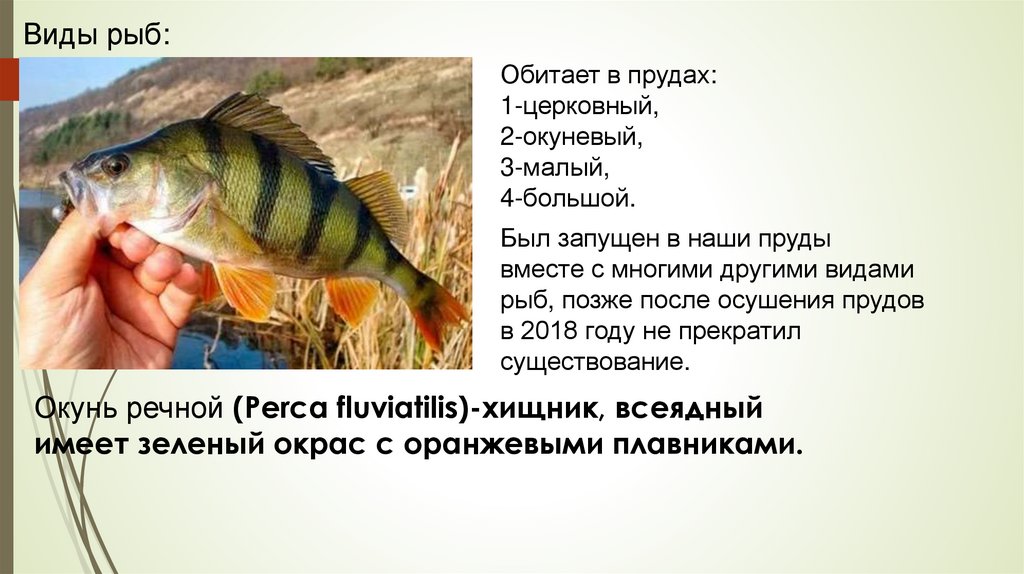 Виды рыб:

Обитает в прудах:
1-церковный,
2-окуневый,
3-малый,
4-большой.

Был запущен в наши пруды вместе с многими другими видами рыб, позже после осушения прудов в 2018 году не прекратил существование.

Окунь речной (Perca fluviatilis)-хищник, всеядный имеет зеленый окрас с оранжевыми плавниками.